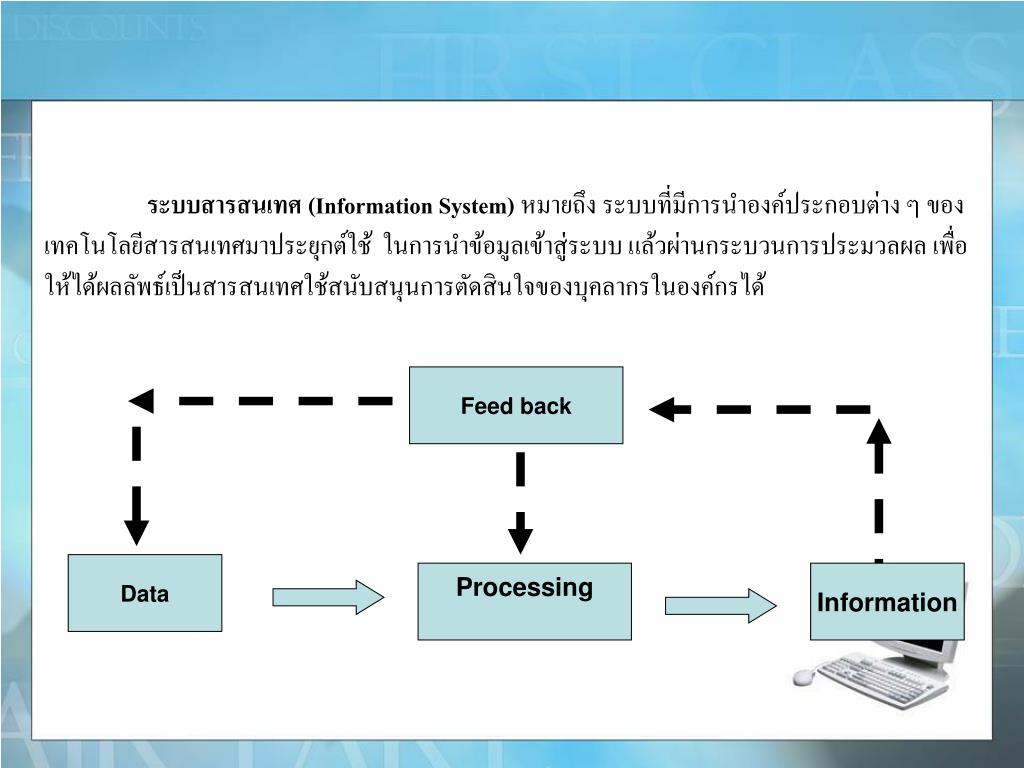 DISCOUNTS

FIRST CLASS

ระบบสารสนเทศ (Information System) หมายถึง ระบบที่มีการนำองค์ประกอบต่าง ๆ ของเทคโนโลยีสารสนเทศมาประยุกต์ใช้ ในการนำข้อมูลเข้าสู่ระบบ แล้วผ่านกระบวนการประมวลผล เพื่อให้ได้ผลลัพธ์เป็นสารสนเทศใช้สนับสนุนการตัดสินใจของบุคลากรในองค์กรได้

Feed back

Data

Processing

Information